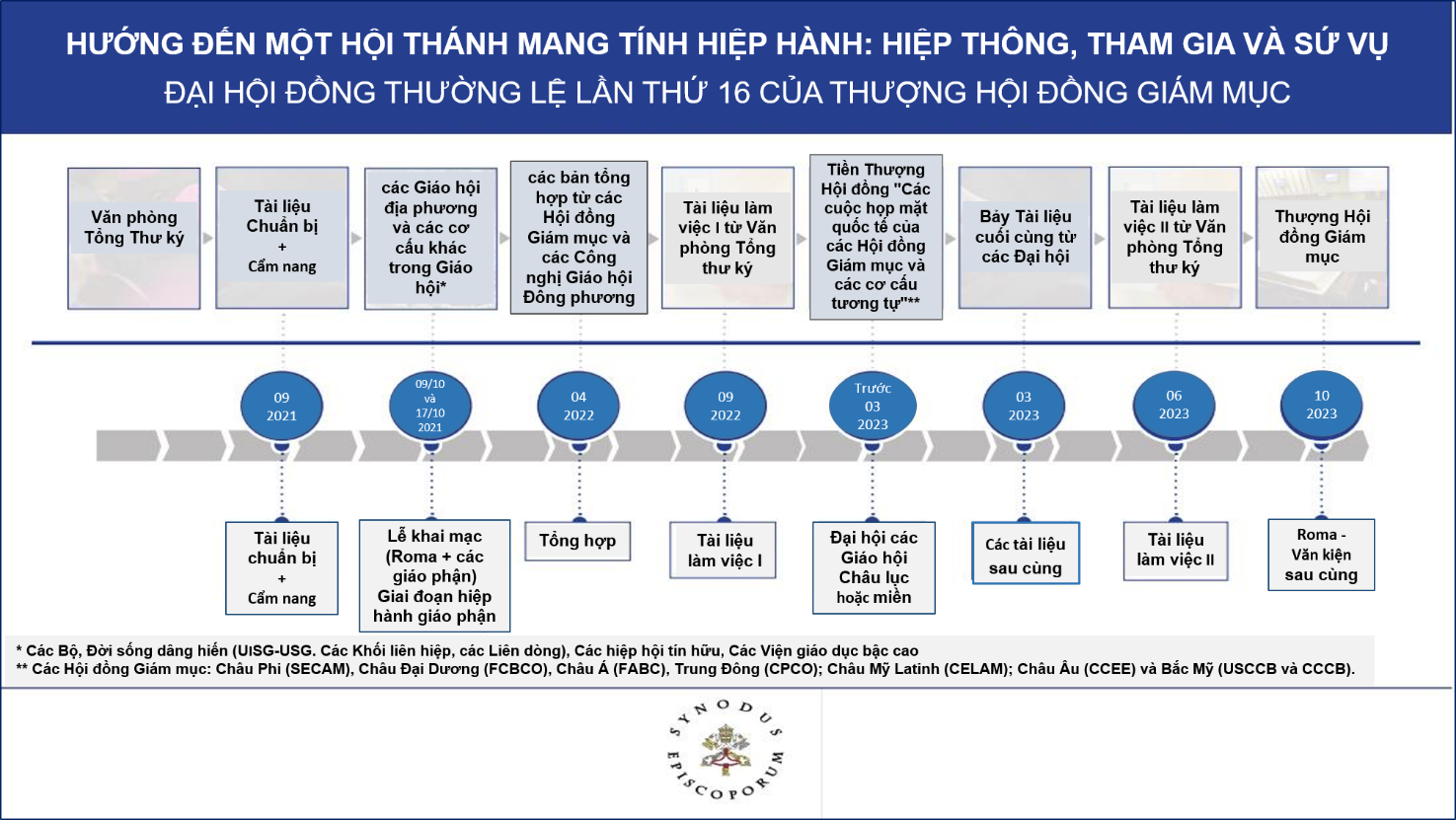 HƯỚNG ĐẾN MỘT HỘI THÁNH MANG TÍNH HIỆP HÀNH: HIỆP THÔNG, THAM GIA VÀ SỨ VỤ
ĐẠI HỘI ĐỒNG THƯỜNG LỆ LẦN THỨ 16 CỦA THƯỢNG HỘI ĐỒNG GIÁM MỤC

Văn phòng Tổng Thư ký

Tài liệu Chuẩn bị + Cẩm nang

các Giáo hội địa phương và các cơ cấu khác trong Giáo hội*

các bản tổng hợp từ các Hội đồng Giám mục và các Công nghị Giáo hội Đông phương

Tài liệu làm việc I từ Văn phòng Tổng thư ký

Tiền Thượng Hội đồng "Các cuộc họp mặt quốc tế của các Hội đồng Giám mục và các cơ cấu tương tự"**

Bảy Tài liệu cuối cùng từ các Đại hội

Tài liệu làm việc II từ Văn phòng Tổng thư ký

Thượng Hội đồng Giám mục

09 2021

09/10 và 17/10 2021

04 2022

09 2022

Trước 03 2023

03 2023

06 2023

10 2023

Tài liệu chuẩn bị + Cẩm nang

Lễ khai mạc (Roma + các giáo phận) Giai đoạn hiệp hành giáo phận

Tổng hợp

Tài liệu làm việc I

Đại hội các Giáo hội Châu lục hoặc miền

Các tài liệu sau cùng

Tài liệu làm việc II

Roma - Văn kiện sau cùng

* Các Bộ, Đời sống dâng hiến (UISG-USG. Các Khối liên hiệp, các Liên dòng), Các hiệp hội tín hữu, Các Viện giáo dục bậc cao
** Các Hội đồng Giám mục: Châu Phi (SECAM), Châu Đại Dương (FCBCO), Châu Á (FABC), Trung Đông (CPCO); Châu Mỹ Latinh (CELAM); Châu Âu (CCEE) và Bắc Mỹ (USCCB và CCCB).

SYNODUS EPISCOPORUM